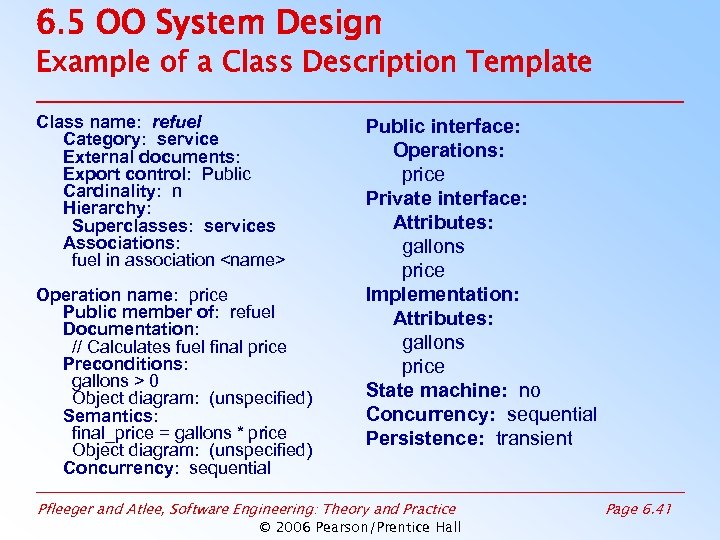 6.5 OO System Design
Example of a Class Description Template

Class name: refuel
Category: service
External documents:
Export control: Public
Cardinality: n
Hierarchy:
Superclasses: services
Associations:
fuel in association <name>

Operation name: price
Public member of: refuel
Documentation:
// Calculates fuel final price
Preconditions:
gallons > 0
Object diagram: (unspecified)
Semantics:
final_price = gallons * price
Object diagram: (unspecified)
Concurrency: sequential

Public interface:
Operations:
price
Private interface:
Attributes:
gallons
price
Implementation:
Attributes:
gallons
price
State machine: no
Concurrency: sequential
Persistence: transient

Pfleeger and Atlee, Software Engineering: Theory and Practice
Page 6.41
© 2006 Pearson/Prentice Hall